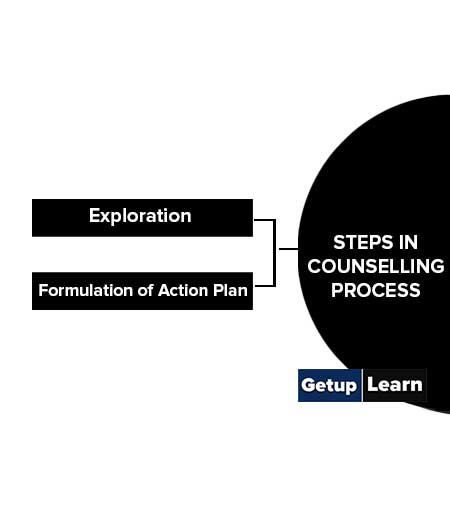 Exploration

Formulation of Action Plan

STEPS IN COUNSELLING PROCESS

Getup Learn